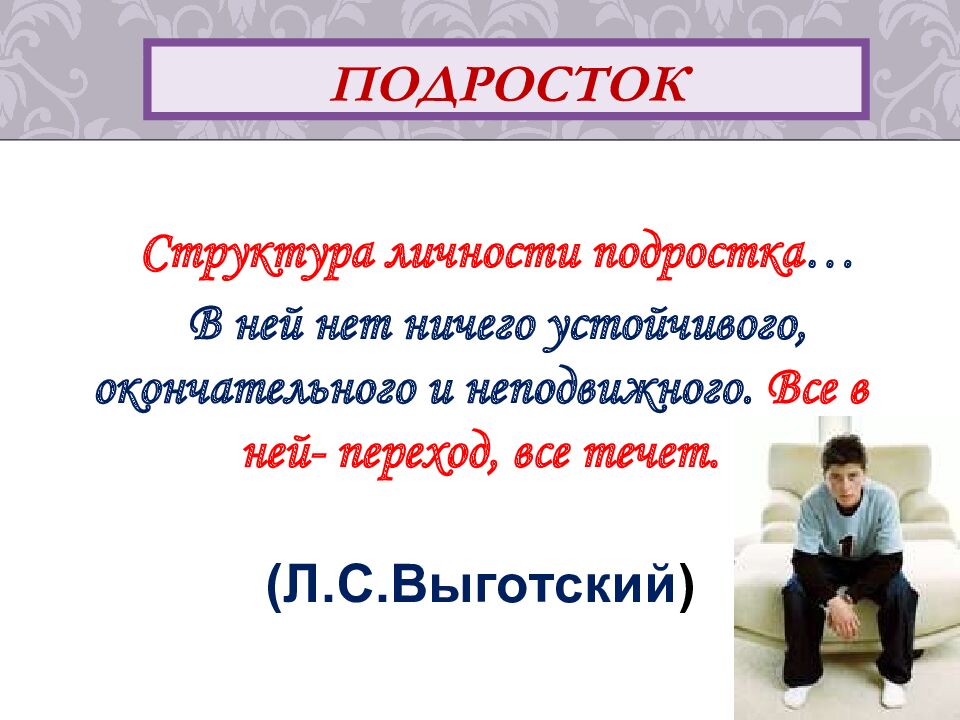 ПОДРОСТОК

Структура личности подростка… В ней нет ничего устойчивого, окончательного и неподвижного. Все в ней- переход, все течет.

(Л.С.Выготский)